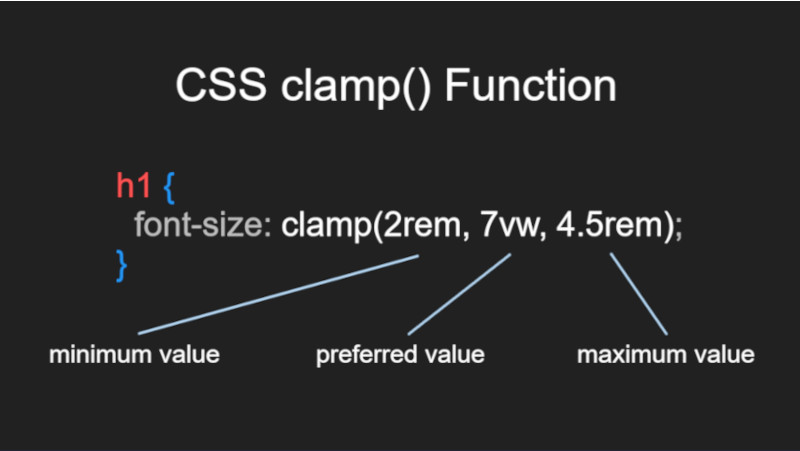 CSS clamp() Function

h1 {
font-size: clamp(2rem, 7vw, 4.5rem);
}

minimum value

preferred value

maximum value